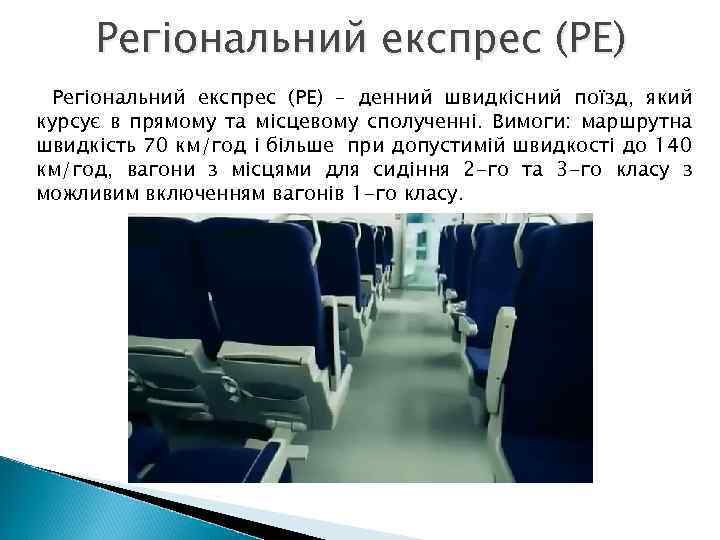 Регіональний експрес (РЕ)

Регіональний експрес (РЕ) – денний швидкісний поїзд, який курсує в прямому та місцевому сполученні. Вимоги: маршрутна швидкість 70 км/год і більше при допустимій швидкості до 140 км/год, вагони з місцями для сидіння 2-го та 3-го класу з можливим включенням вагонів 1-го класу.